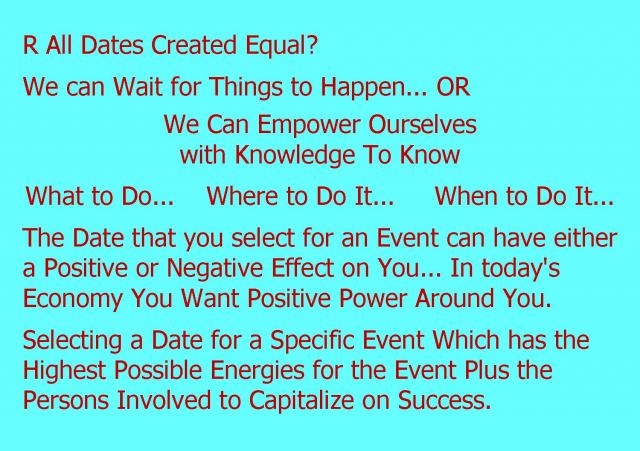 R All Dates Created Equal?

We can Wait for Things to Happen... OR

We Can Empower Ourselves with Knowledge To Know

What to Do... Where to Do It... When to Do It...

The Date that you select for an Event can have either a Positive or Negative Effect on You... In today's Economy You Want Positive Power Around You.

Selecting a Date for a Specific Event Which has the Highest Possible Energies for the Event Plus the Persons Involved to Capitalize on Success.